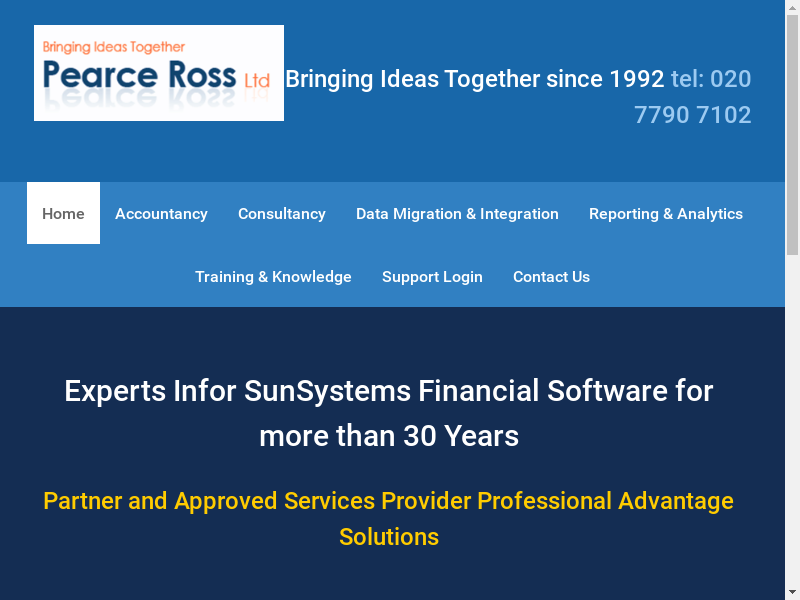 Bringing Ideas Together
Pearce Ross Ltd

Bringing Ideas Together since 1992 tel: 020 7790 7102

Home
Accountancy
Consultancy
Data Migration & Integration
Reporting & Analytics
Training & Knowledge
Support Login
Contact Us

Experts Infor SunSystems Financial Software for more than 30 Years

Partner and Approved Services Provider Professional Advantage Solutions